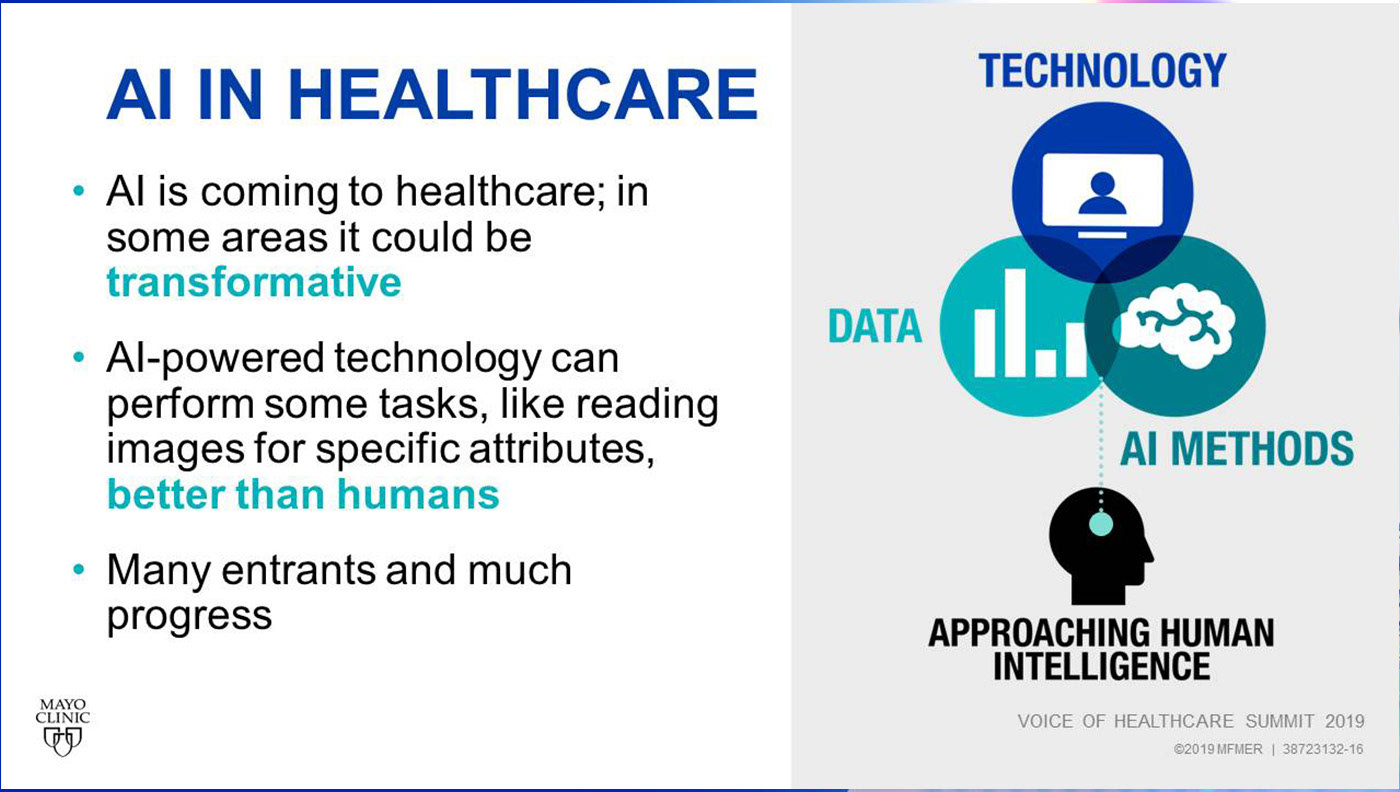 AI IN HEALTHCARE

• AI is coming to healthcare; in some areas it could be transformative

• AI-powered technology can perform some tasks, like reading images for specific attributes, better than humans

• Many entrants and much progress

MAYO CLINIC

TECHNOLOGY

DATA

AI METHODS

APPROACHING HUMAN INTELLIGENCE

VOICE OF HEALTHCARE SUMMIT 2019

©2019 MFMER | 38723132-16